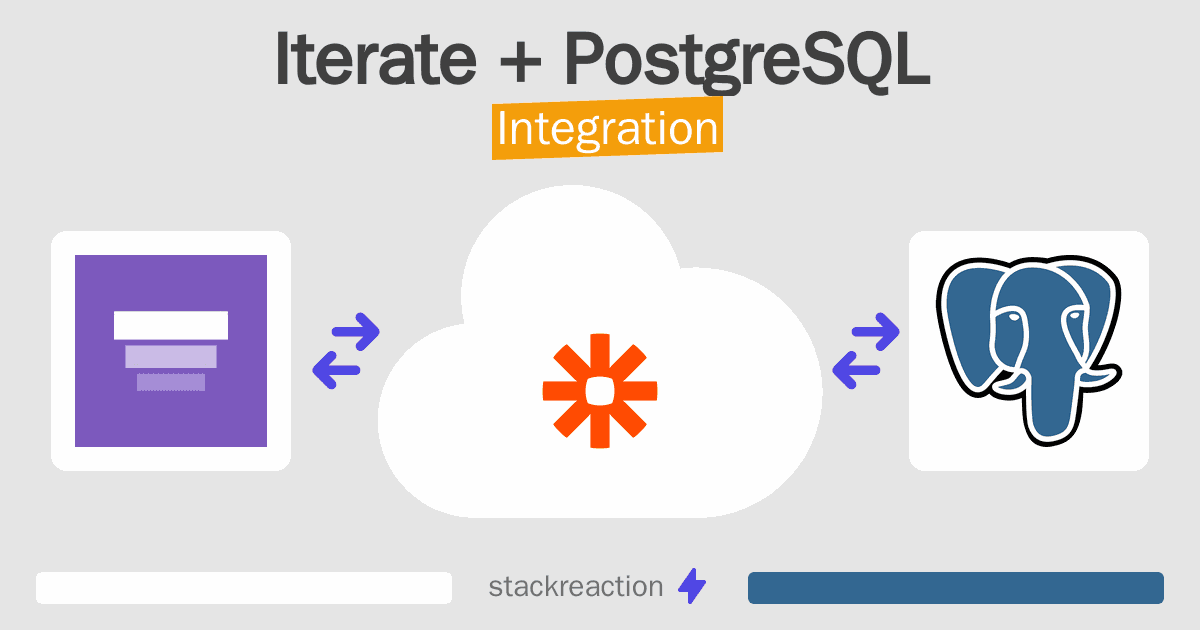 Iterate + PostgreSQL
Integration

stackreaction